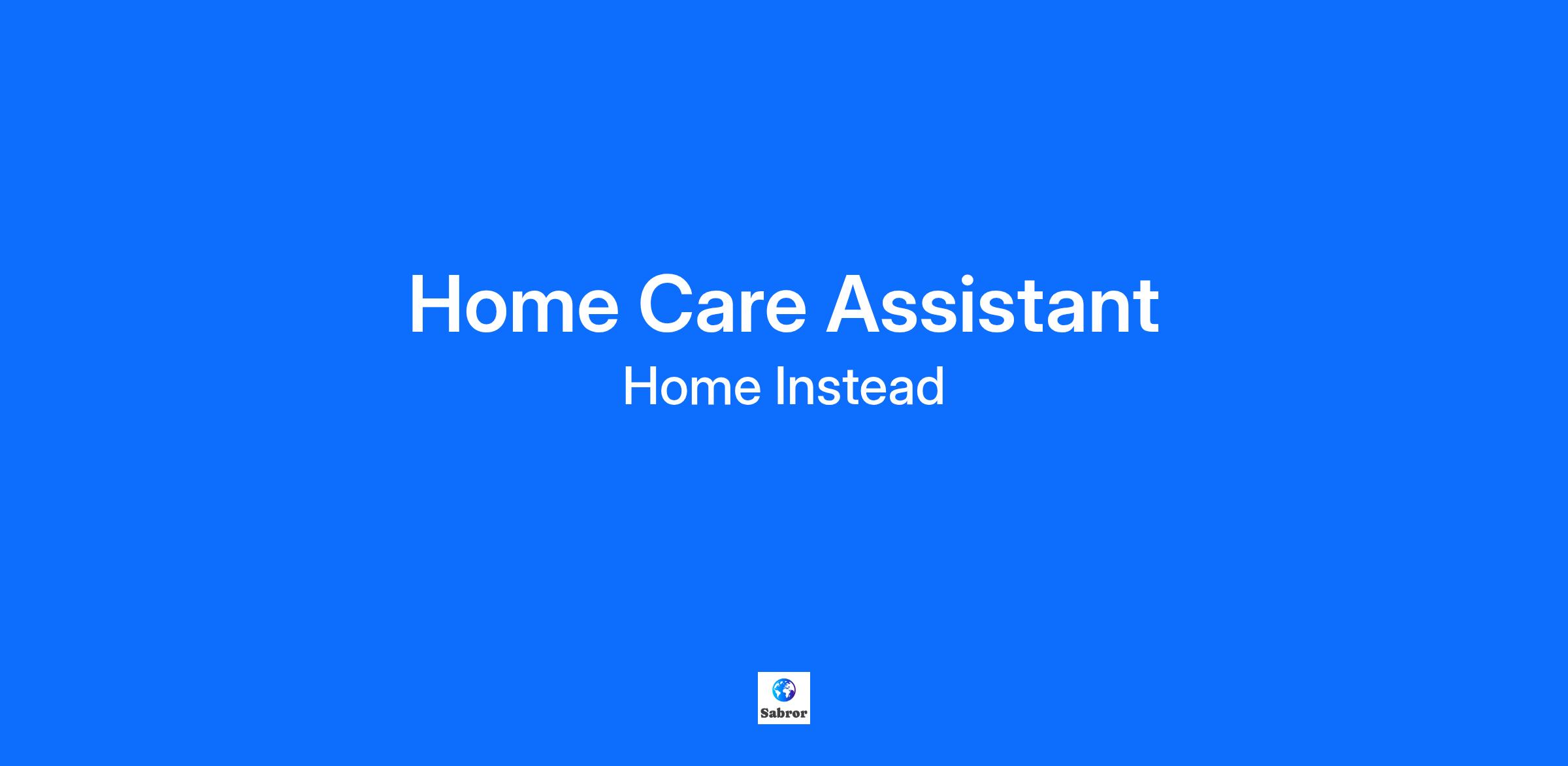 Home Care Assistant

Home Instead

Sabror